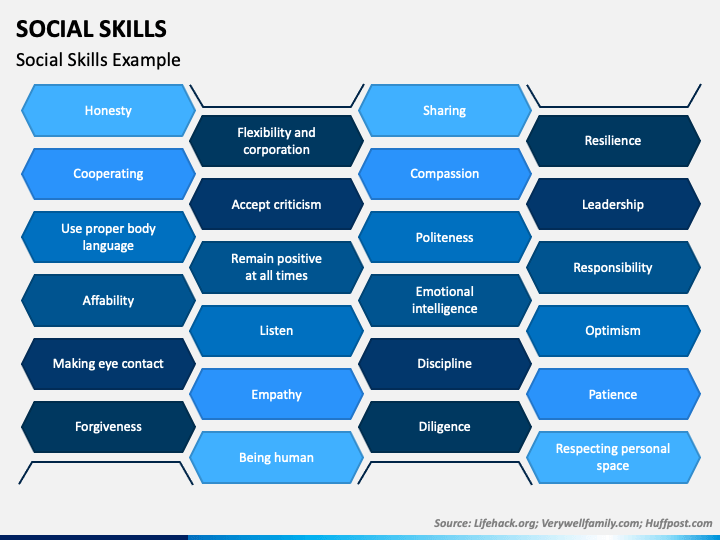 SOCIAL SKILLS
Social Skills Example

Honesty

Cooperating

Use proper body language

Affability

Making eye contact

Forgiveness

Flexibility and corporation

Accept criticism

Remain positive at all times

Listen

Empathy

Being human

Sharing

Compassion

Politeness

Emotional intelligence

Discipline

Diligence

Resilience

Leadership

Responsibility

Optimism

Patience

Respecting personal space

Source: Lifehack.org; Verywellfamily.com; Huffpost.com